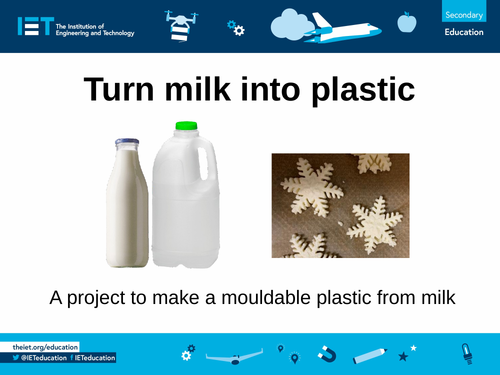 IET The Institution of Engineering and Technology

Secondary
Education

Turn milk into plastic

A project to make a mouldable plastic from milk

theiet.org/education
@IETeducation IETeducation